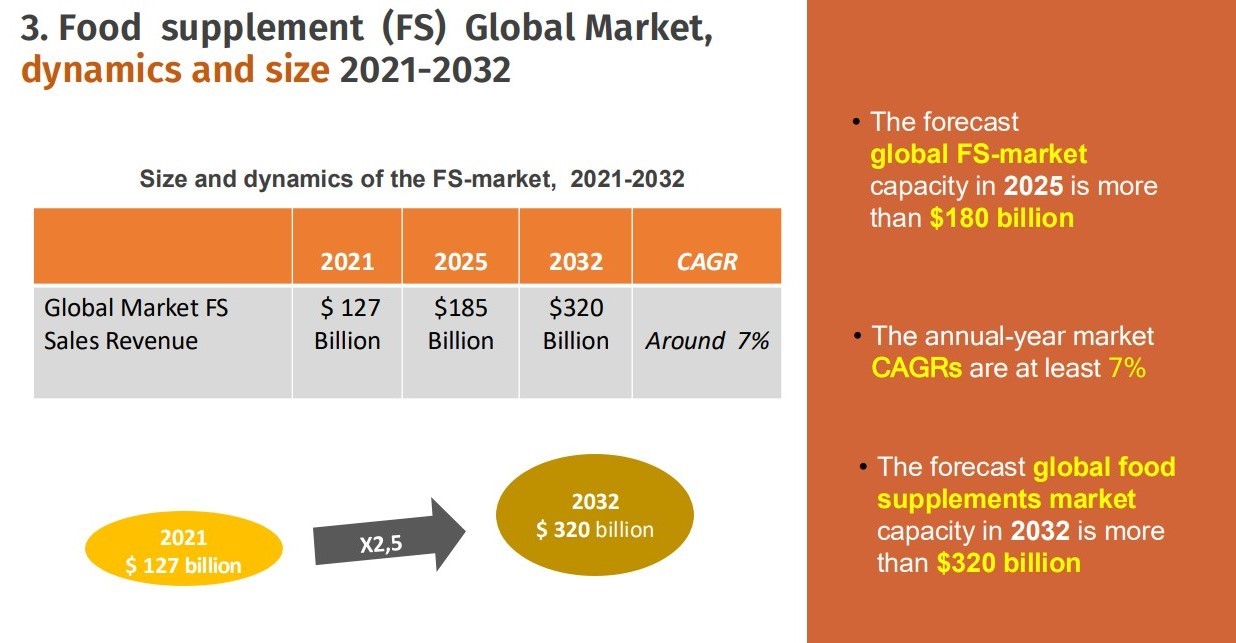 3. Food supplement (FS) Global Market, dynamics and size 2021-2032

Size and dynamics of the FS-market, 2021-2032

| | 2021 | 2025 | 2032 | CAGR |
|---|---|---|---|---|
| Global Market FS Sales Revenue | $ 127 Billion | $185 Billion | $320 Billion | Around 7% |

2021
$ 127 billion

X2,5

2032
$ 320 billion

• The forecast global FS-market capacity in 2025 is more than $180 billion

• The annual-year market CAGRs are at least 7%

• The forecast global food supplements market capacity in 2032 is more than $320 billion